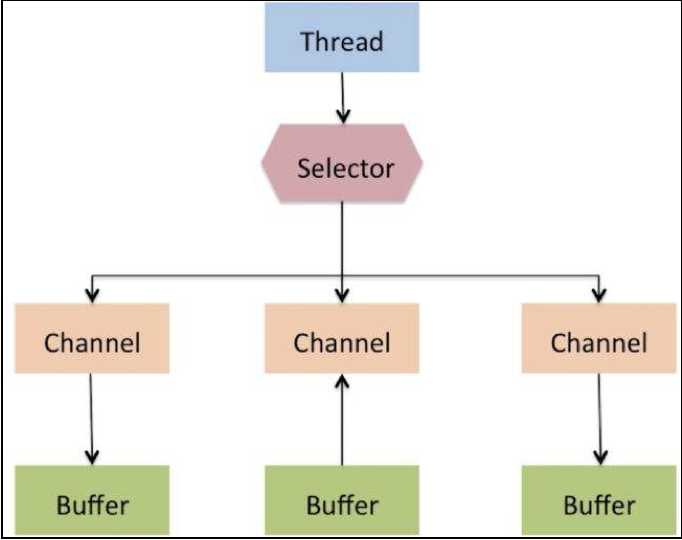 Thread

Selector

Channel

Channel

Channel

Buffer

Buffer

Buffer